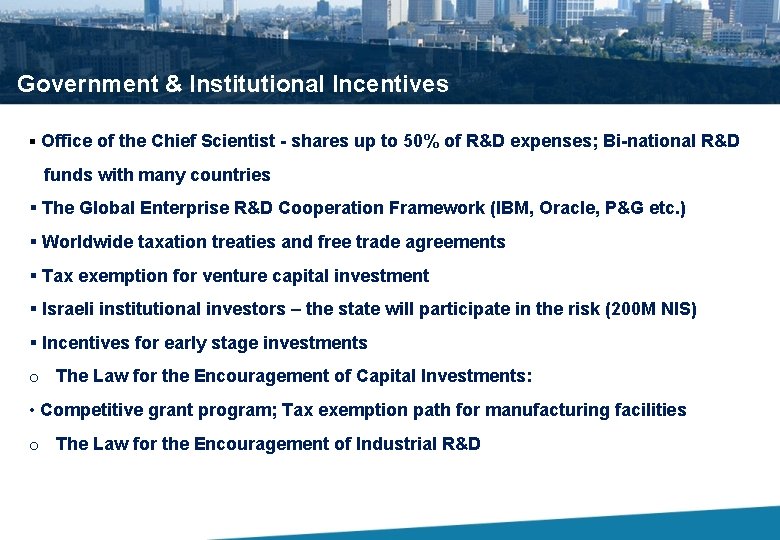 Government & Institutional Incentives

▪ Office of the Chief Scientist - shares up to 50% of R&D expenses; Bi-national R&D funds with many countries

▪ The Global Enterprise R&D Cooperation Framework (IBM, Oracle, P&G etc.)

▪ Worldwide taxation treaties and free trade agreements

▪ Tax exemption for venture capital investment

▪ Israeli institutional investors – the state will participate in the risk (200M NIS)

▪ Incentives for early stage investments

o The Law for the Encouragement of Capital Investments:

• Competitive grant program; Tax exemption path for manufacturing facilities

o The Law for the Encouragement of Industrial R&D